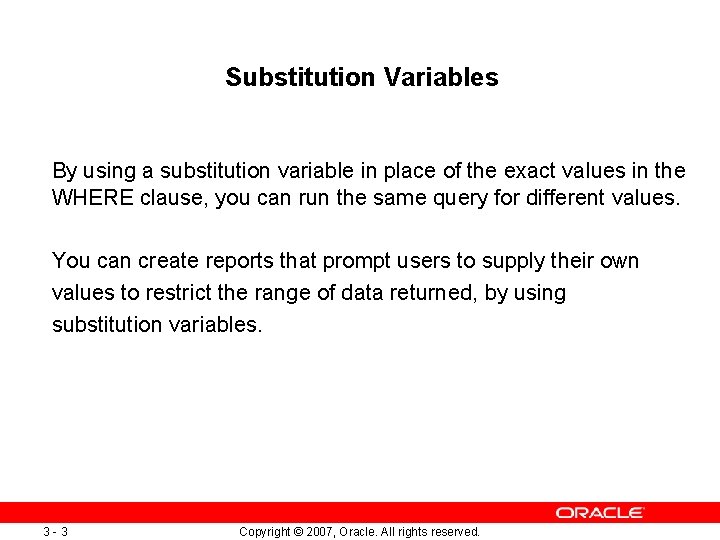 Substitution Variables

By using a substitution variable in place of the exact values in the WHERE clause, you can run the same query for different values.

You can create reports that prompt users to supply their own values to restrict the range of data returned, by using substitution variables.

ORACLE

3 - 3

Copyright © 2007, Oracle. All rights reserved.